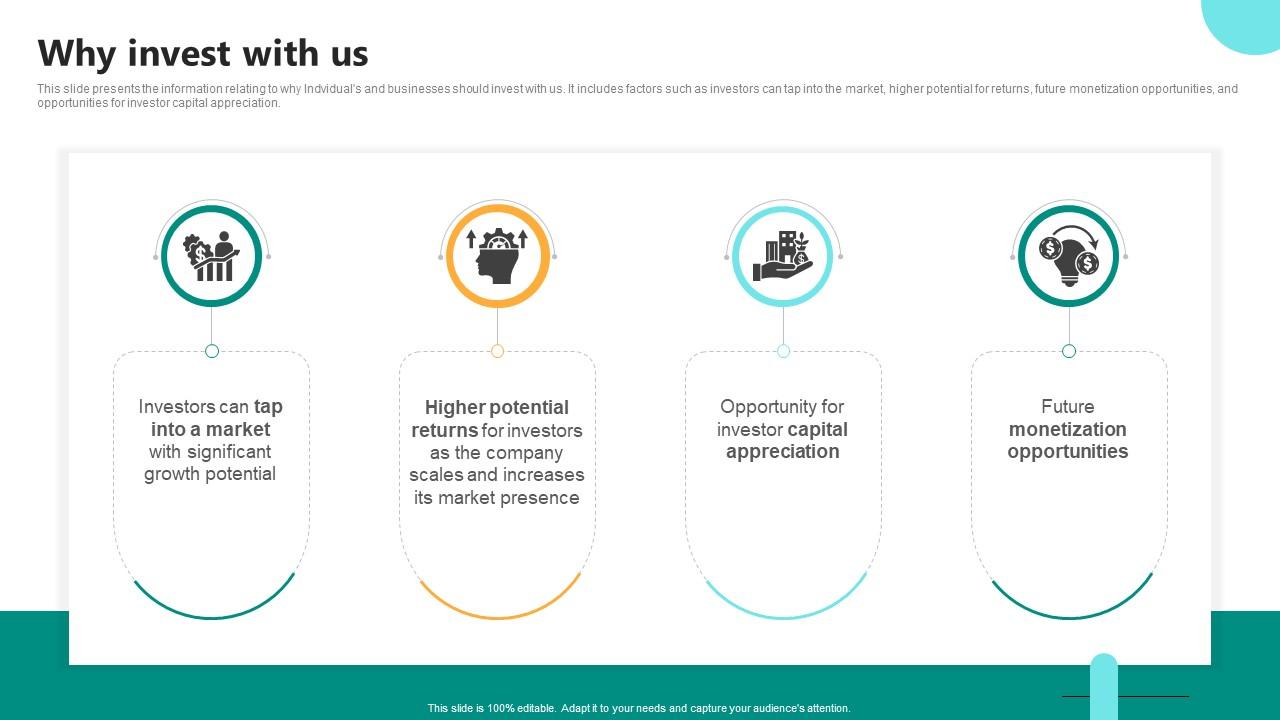 Why invest with us

This slide presents the information relating to why Indvidual's and businesses should invest with us. It includes factors such as investors can tap into the market, higher potential for returns, future monetization opportunities, and opportunities for investor capital appreciation.

Investors can tap into a market with significant growth potential

Higher potential returns for investors as the company scales and increases its market presence

Opportunity for investor capital appreciation

Future monetization opportunities

This slide is 100% editable. Adapt it to your needs and capture your audience's attention.